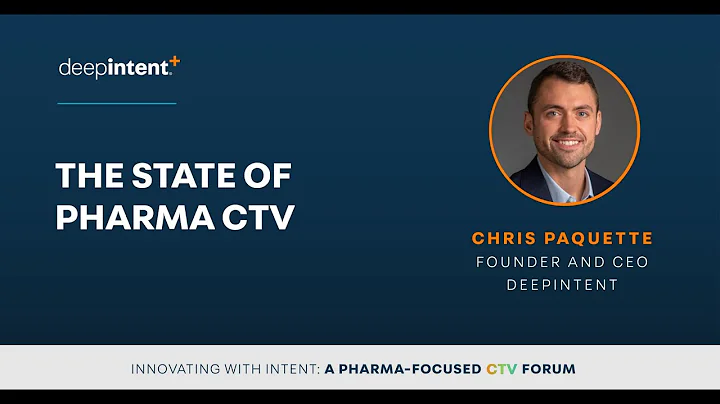 deepintent+

THE STATE OF PHARMA CTV

CHRIS PAQUETTE
FOUNDER AND CEO
DEEPINTENT

INNOVATING WITH INTENT: A PHARMA-FOCUSED CTV FORUM